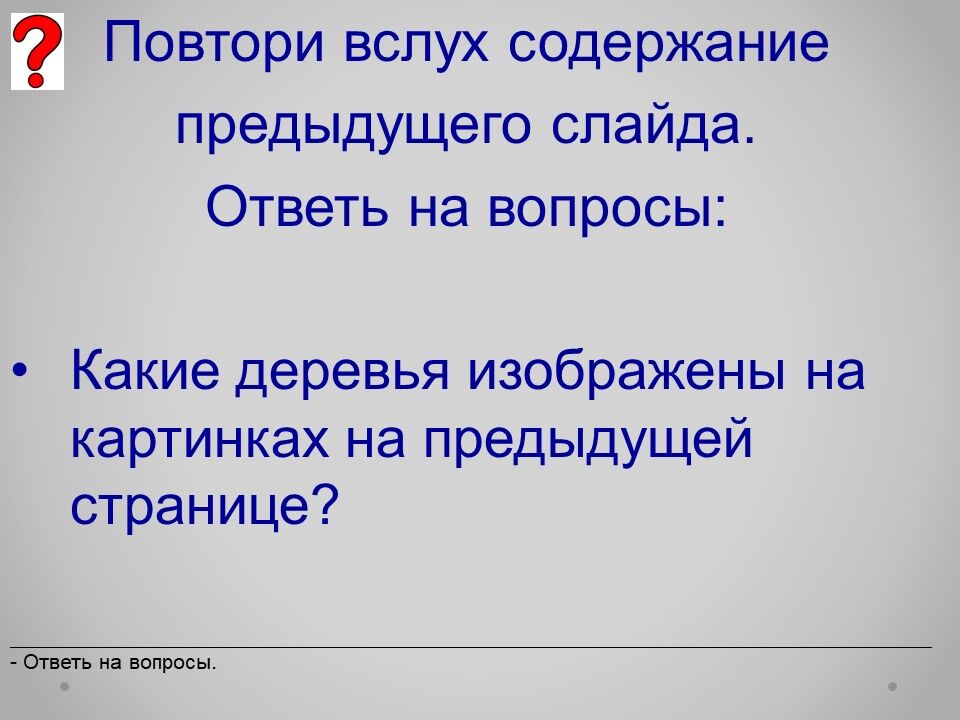 ?

Повтори вслух содержание предыдущего слайда. Ответь на вопросы:

• Какие деревья изображены на картинках на предыдущей странице?

- Ответь на вопросы.